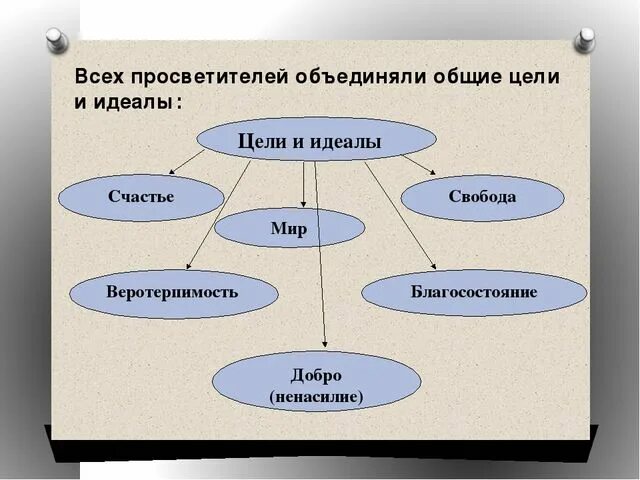 Всех просветителей объединяли общие цели и идеалы:

Цели и идеалы

Счастье

Свобода

Мир

Веротерпимость

Благосостояние

Добро
(ненасилие)